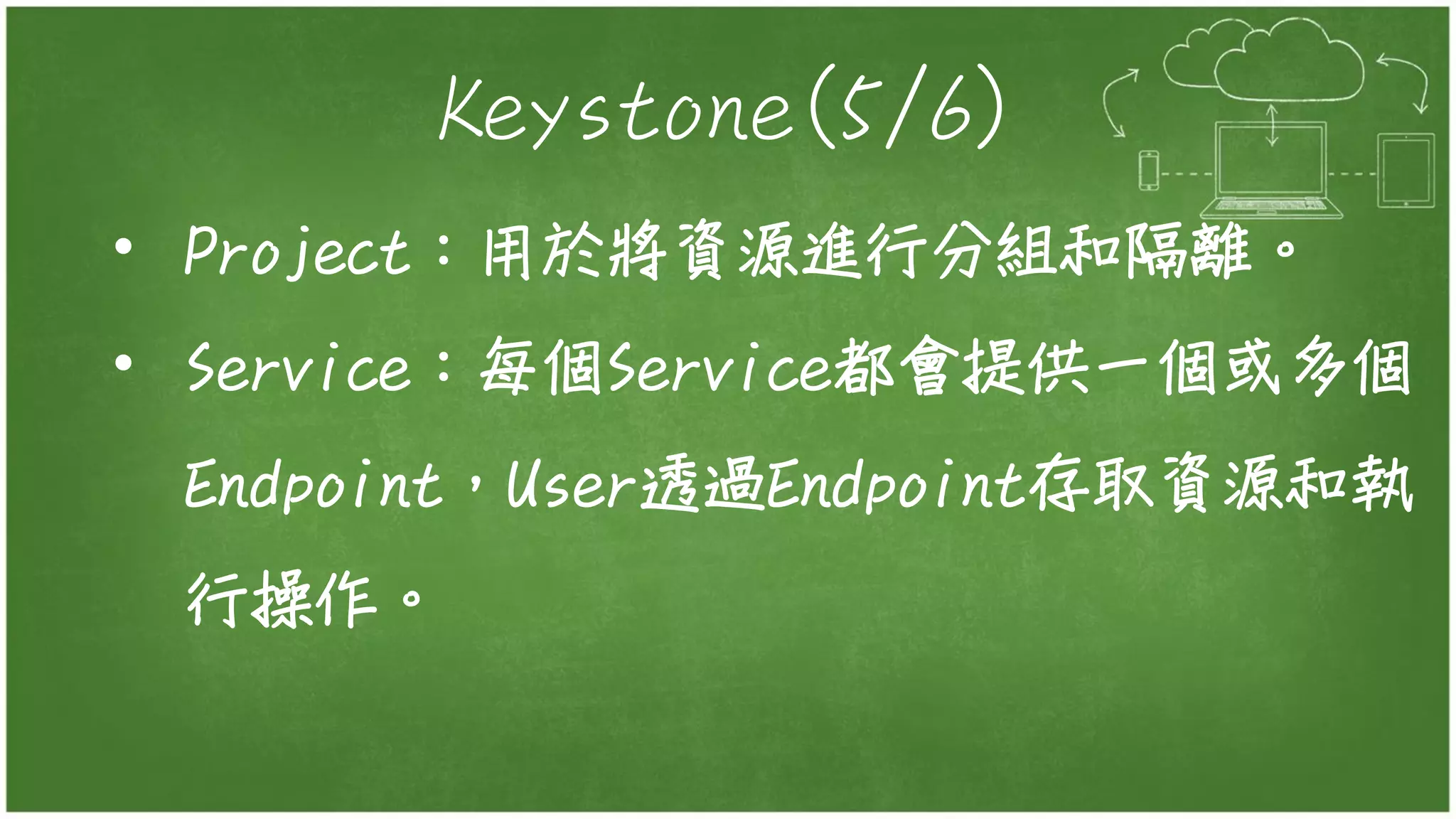 Keystone(5/6)

• Project：用於將資源進行分組和隔離。

• Service：每個Service都會提供一個或多個Endpoint，User透過Endpoint存取資源和執行操作。